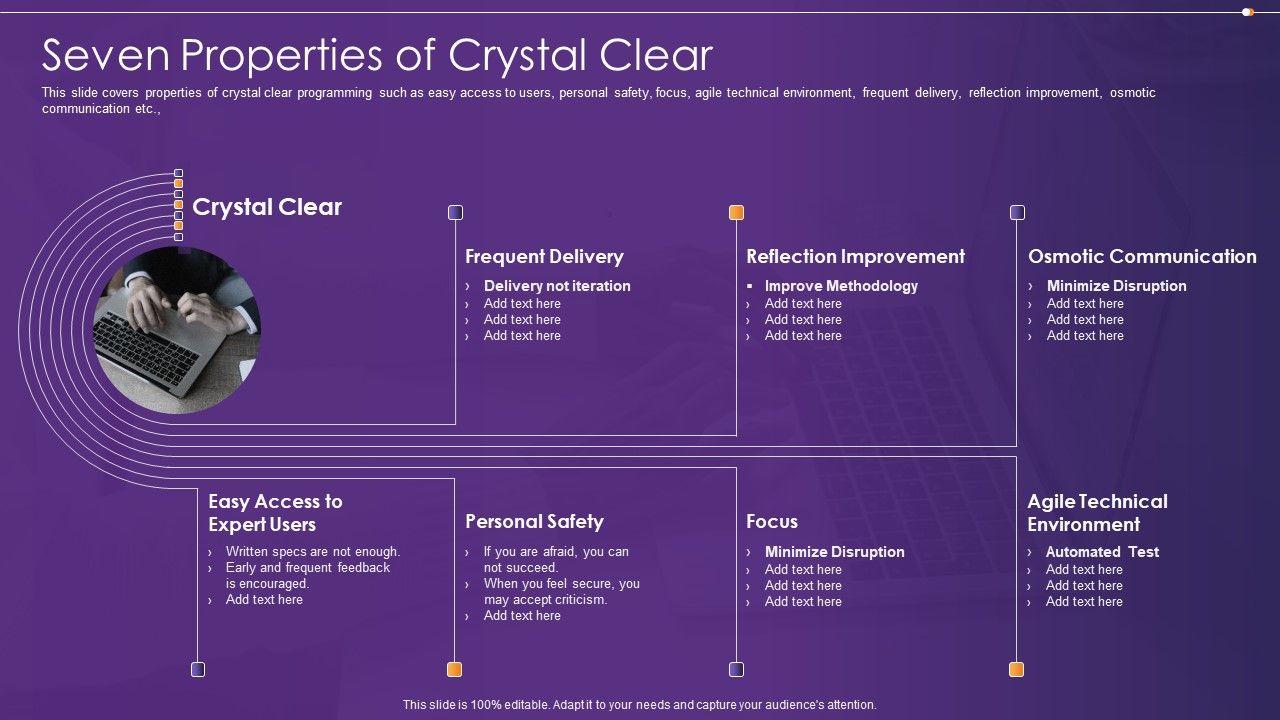 Seven Properties of Crystal Clear

This slide covers properties of crystal clear programming such as easy access to users, personal safety, focus, agile technical environment, frequent delivery, reflection improvement, osmotic communication etc.,

Crystal Clear

Frequent Delivery
› Delivery not iteration
› Add text here
› Add text here
› Add text here

Reflection Improvement
▪ Improve Methodology
› Add text here
› Add text here
› Add text here

Osmotic Communication
› Minimize Disruption
› Add text here
› Add text here
› Add text here

Easy Access to Expert Users
› Written specs are not enough.
› Early and frequent feedback is encouraged.
› Add text here

Personal Safety
› If you are afraid, you can not succeed.
› When you feel secure, you may accept criticism.
› Add text here

Focus
› Minimize Disruption
› Add text here
› Add text here
› Add text here

Agile Technical Environment
› Automated Test
› Add text here
› Add text here
› Add text here

This slide is 100% editable. Adapt it to your needs and capture your audience's attention.